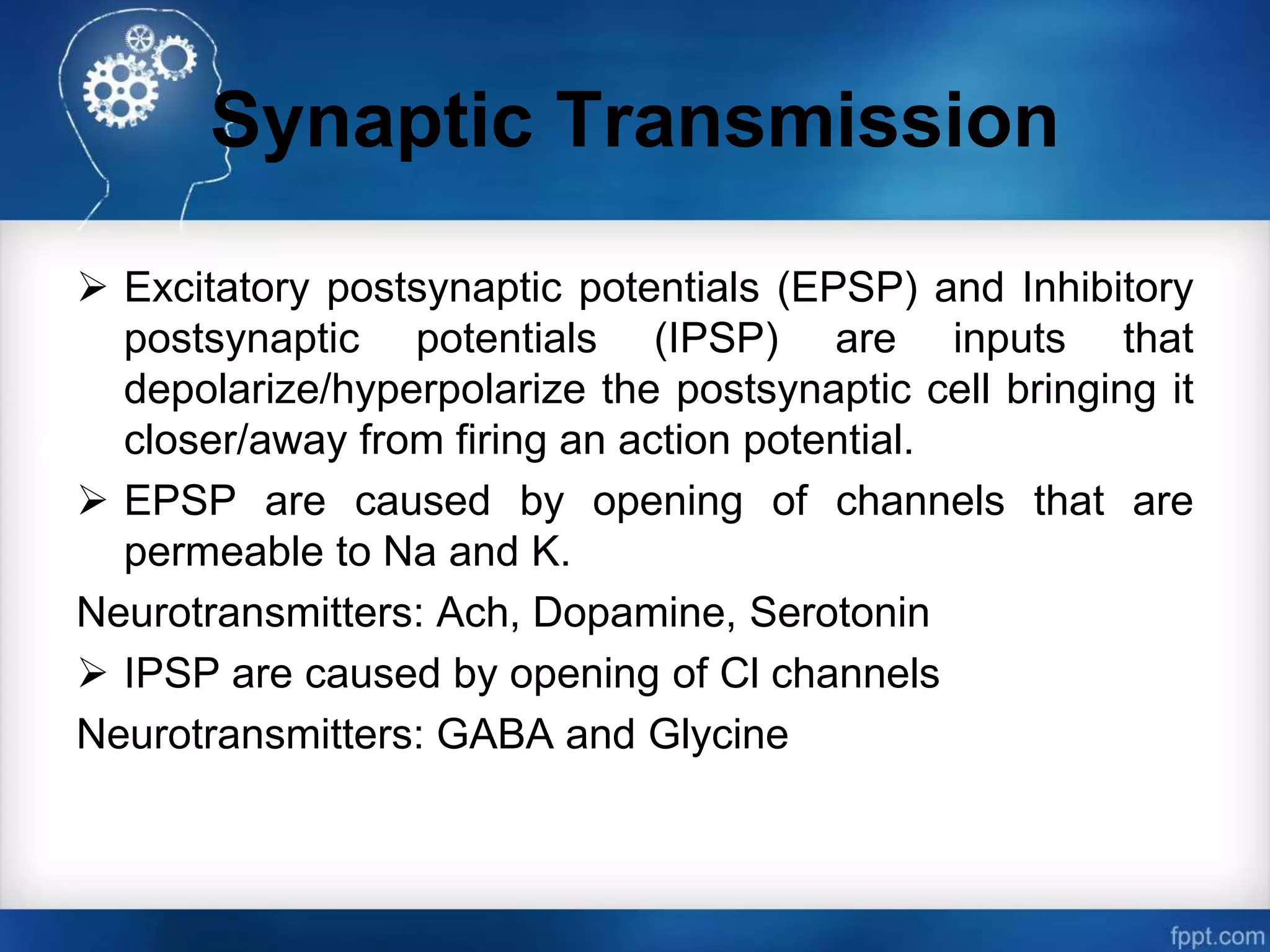 Synaptic Transmission

➢ Excitatory postsynaptic potentials (EPSP) and Inhibitory postsynaptic potentials (IPSP) are inputs that depolarize/hyperpolarize the postsynaptic cell bringing it closer/away from firing an action potential.

➢ EPSP are caused by opening of channels that are permeable to Na and K.

Neurotransmitters: Ach, Dopamine, Serotonin

➢ IPSP are caused by opening of Cl channels

Neurotransmitters: GABA and Glycine

fppt.com